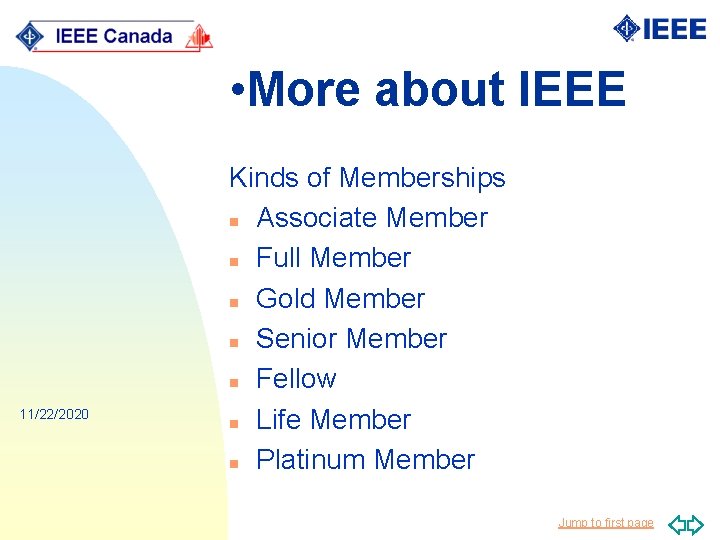 IEEE Canada

IEEE

•More about IEEE

Kinds of Memberships
- Associate Member
- Full Member
- Gold Member
- Senior Member
- Fellow
- Life Member
- Platinum Member

11/22/2020

Jump to first page